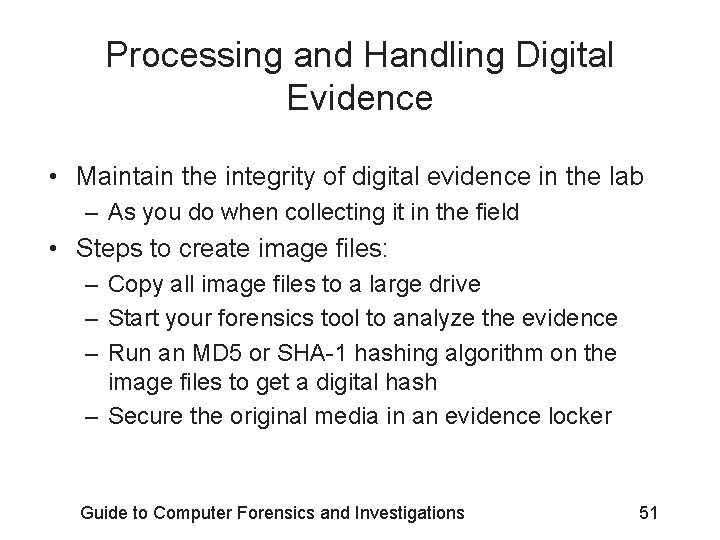 Processing and Handling Digital Evidence

• Maintain the integrity of digital evidence in the lab
– As you do when collecting it in the field
• Steps to create image files:
– Copy all image files to a large drive
– Start your forensics tool to analyze the evidence
– Run an MD5 or SHA-1 hashing algorithm on the image files to get a digital hash
– Secure the original media in an evidence locker

Guide to Computer Forensics and Investigations 51